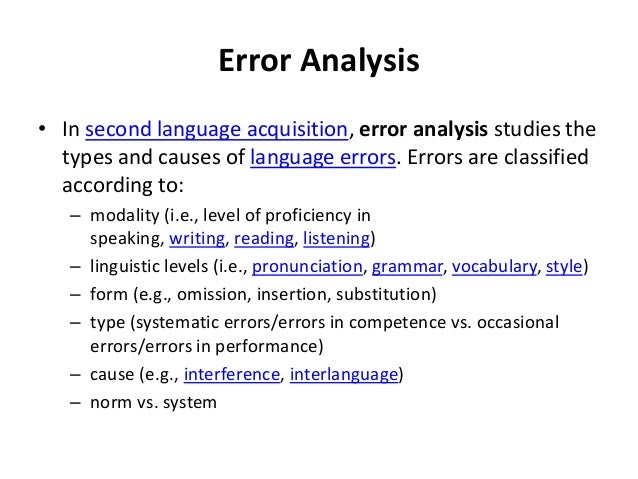 Error Analysis

• In second language acquisition, error analysis studies the types and causes of language errors. Errors are classified according to:

– modality (i.e., level of proficiency in speaking, writing, reading, listening)
– linguistic levels (i.e., pronunciation, grammar, vocabulary, style)
– form (e.g., omission, insertion, substitution)
– type (systematic errors/errors in competence vs. occasional errors/errors in performance)
– cause (e.g., interference, interlanguage)
– norm vs. system